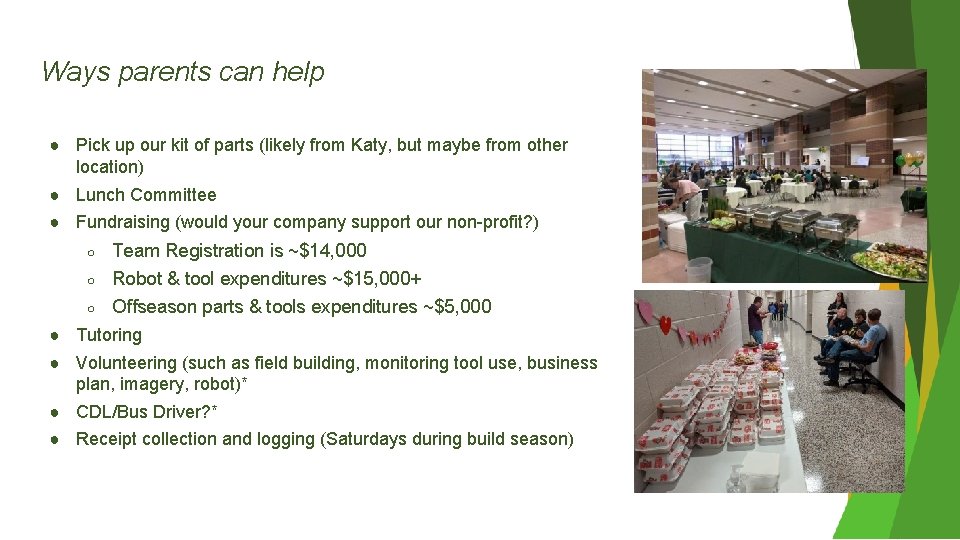 Ways parents can help

● Pick up our kit of parts (likely from Katy, but maybe from other location)
● Lunch Committee
● Fundraising (would your company support our non-profit?)
○ Team Registration is ~$14,000
○ Robot & tool expenditures ~$15,000+
○ Offseason parts & tools expenditures ~$5,000
● Tutoring
● Volunteering (such as field building, monitoring tool use, business plan, imagery, robot)*
● CDL/Bus Driver?*
● Receipt collection and logging (Saturdays during build season)